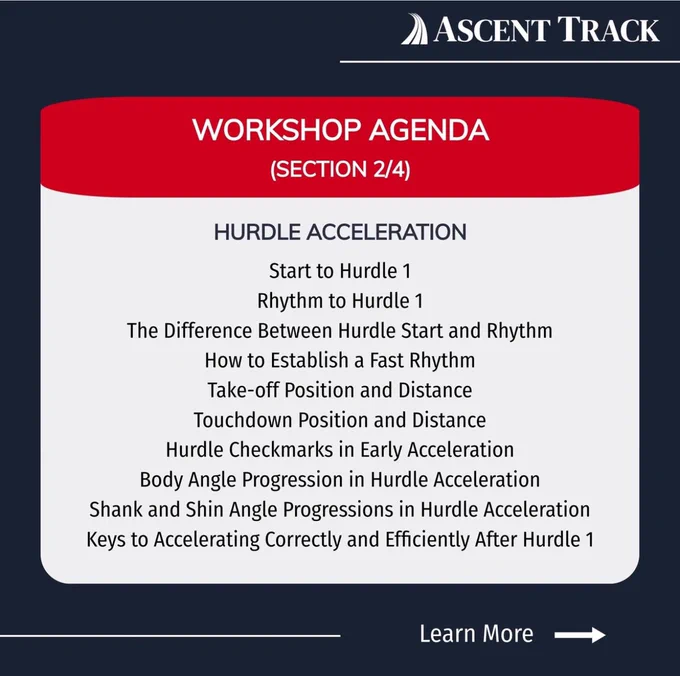 ASCENT TRACK

WORKSHOP AGENDA
(SECTION 2/4)

HURDLE ACCELERATION

Start to Hurdle 1
Rhythm to Hurdle 1
The Difference Between Hurdle Start and Rhythm
How to Establish a Fast Rhythm
Take-off Position and Distance
Touchdown Position and Distance
Hurdle Checkmarks in Early Acceleration
Body Angle Progression in Hurdle Acceleration
Shank and Shin Angle Progressions in Hurdle Acceleration
Keys to Accelerating Correctly and Efficiently After Hurdle 1

Learn More